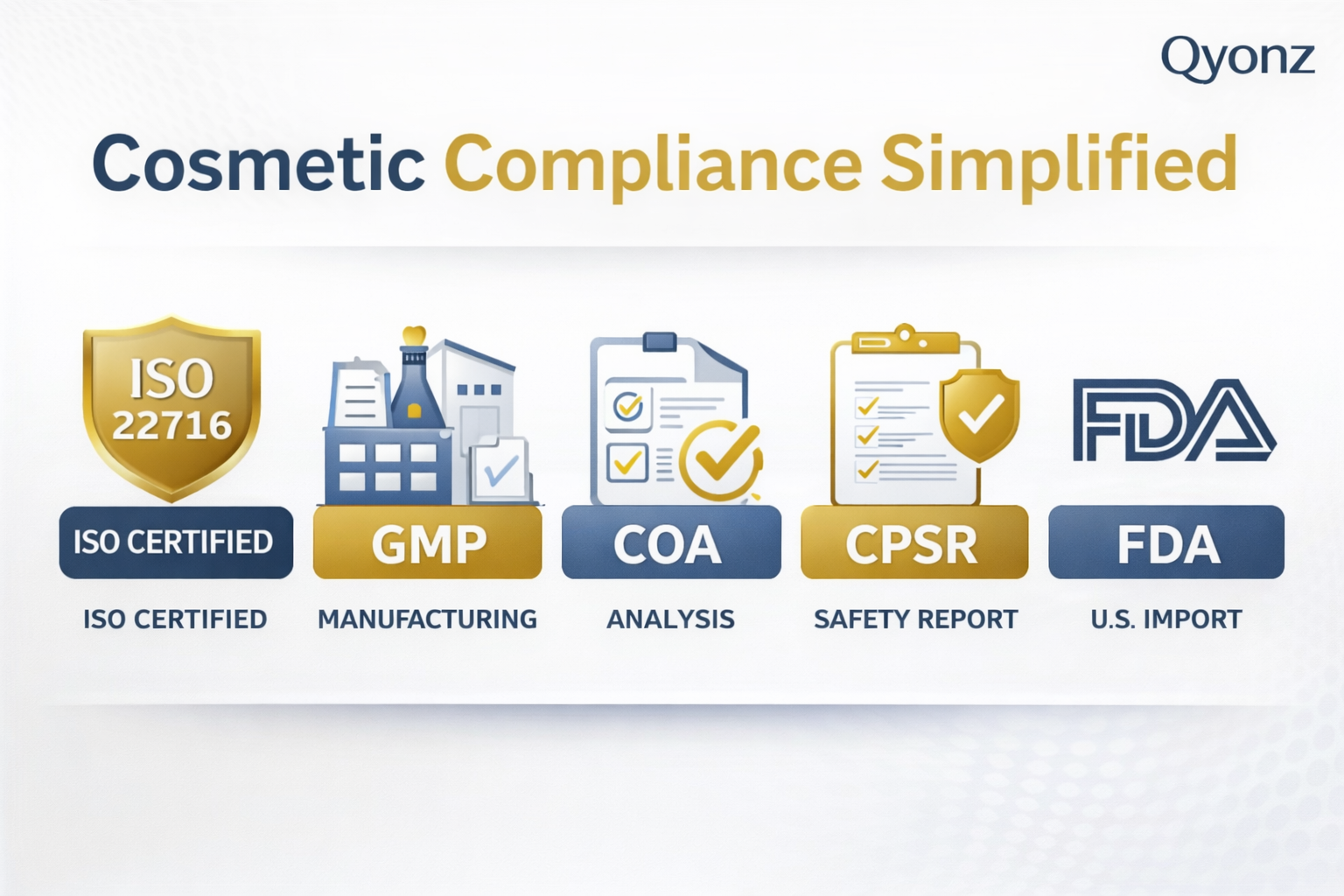 Qyonz

Cosmetic Compliance Simplified

ISO 22716

ISO CERTIFIED

ISO CERTIFIED

GMP

MANUFACTURING

COA

ANALYSIS

CPSR

SAFETY REPORT

FDA

FDA

U.S. IMPORT